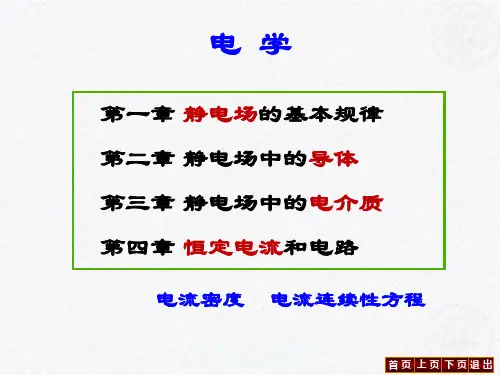 电 学

第一章 静电场的基本规律

第二章 静电场中的导体

第三章 静电场中的电介质

第四章 恒定电流和电路

电流密度 电流连续性方程

首页 上页 下页 退出